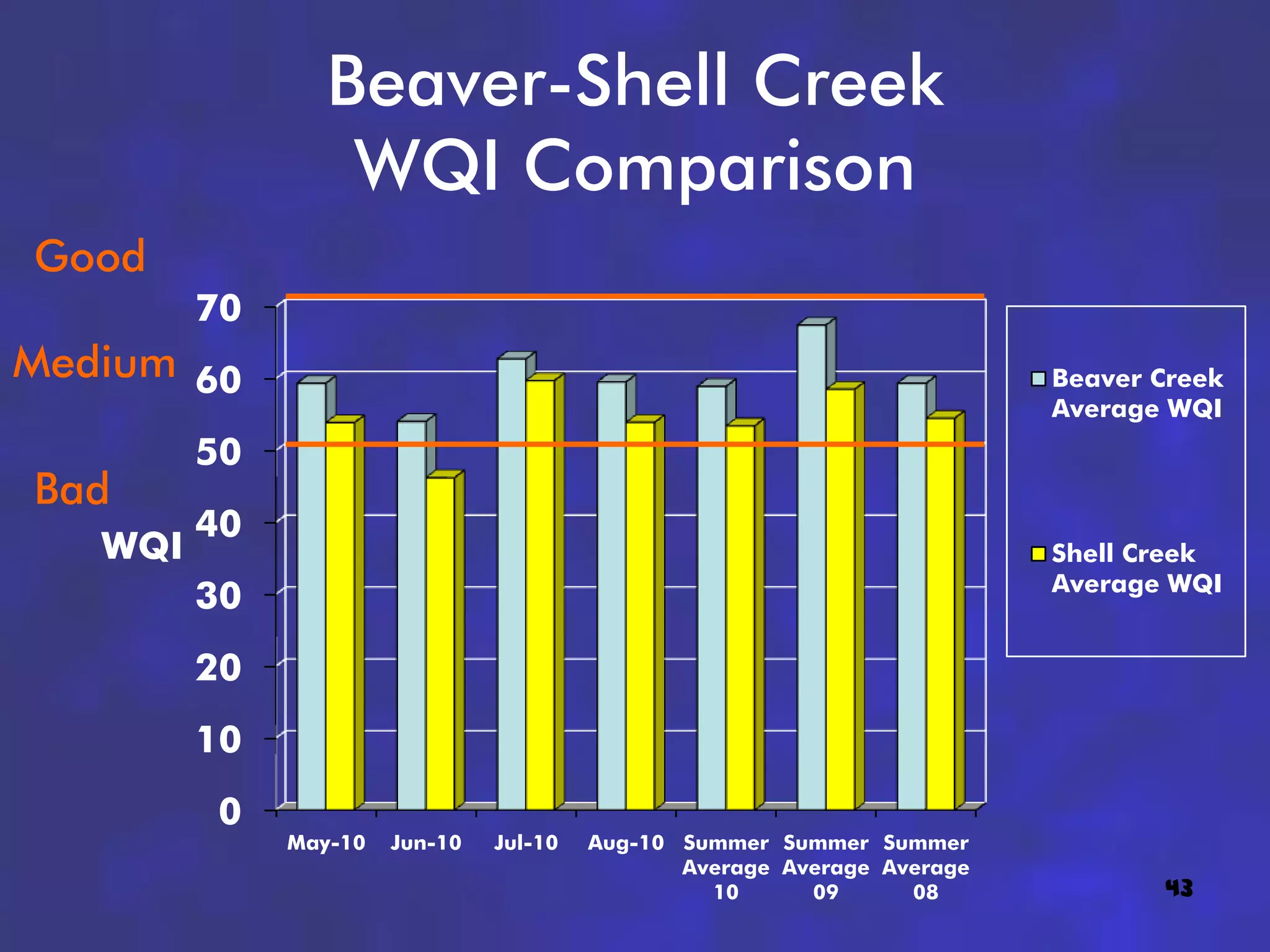 Beaver-Shell Creek WQI Comparison

Good

Medium

Bad

WQI

70
60
50
40
30
20
10
0

May-10 Jun-10 Jul-10 Aug-10 Summer Average 10 Summer Average 09 Summer Average 08

Beaver Creek Average WQI

Shell Creek Average WQI

43